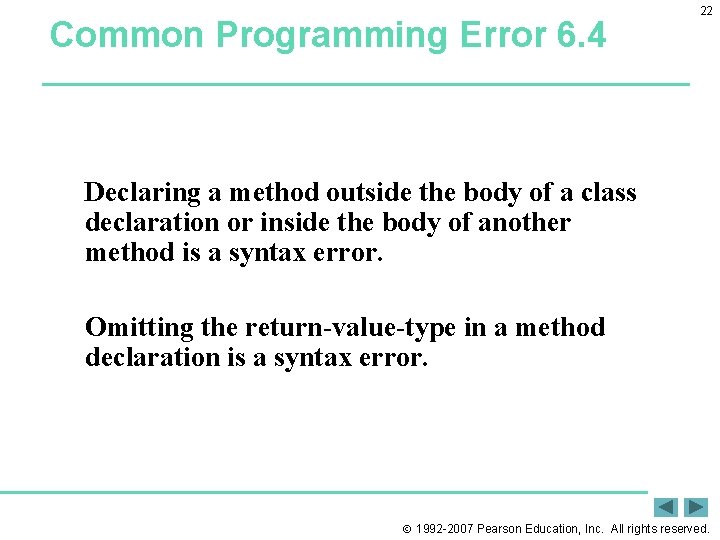 22

Common Programming Error 6.4

Declaring a method outside the body of a class declaration or inside the body of another method is a syntax error.

Omitting the return-value-type in a method declaration is a syntax error.

© 1992-2007 Pearson Education, Inc. All rights reserved.